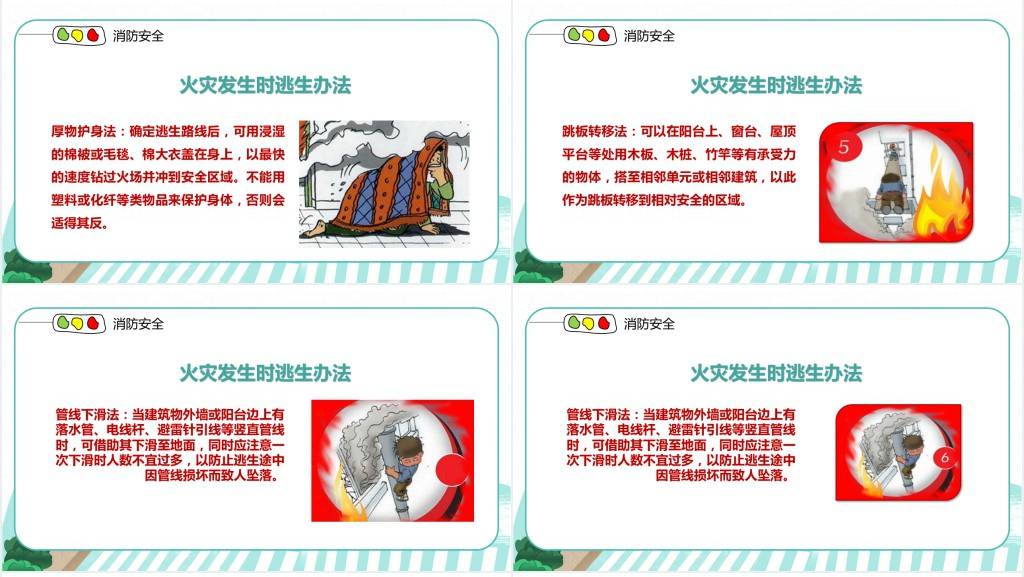 消防安全

火灾发生时逃生办法

厚物护身法：确定逃生路线后，可用浸湿的棉被或毛毯、棉大衣盖在身上，以最快的速度钻过火场并冲到安全区域。不能用塑料或化纤等类物品来保护身体，否则会适得其反。

消防安全

火灾发生时逃生办法

跳板转移法：可以在阳台上、窗台、屋顶平台等处用木板、木桩、竹竿等有承受力的物体，搭至相邻单元或相邻建筑，以此作为跳板转移到相对安全的区域。

5

消防安全

火灾发生时逃生办法

管线下滑法：当建筑物外墙或阳台边上有落水管、电线杆、避雷针引线等竖直管线时，可借助其下滑至地面，同时应注意一次下滑时人数不宜过多，以防止逃生途中因管线损坏而致人坠落。

消防安全

火灾发生时逃生办法

管线下滑法：当建筑物外墙或阳台边上有落水管、电线杆、避雷针引线等竖直管线时，可借助其下滑至地面，同时应注意一次下滑时人数不宜过多，以防止逃生途中因管线损坏而致人坠落。

6